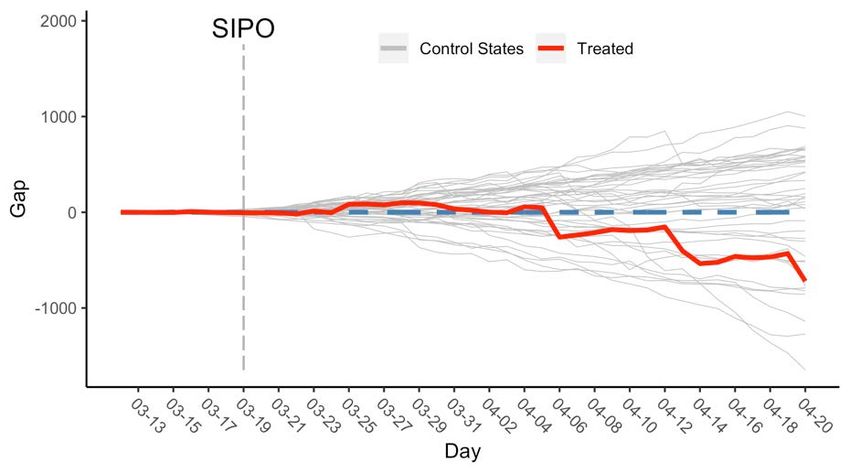 SIPO

Control States
Treated

2000
1000
0
-1000

Gap

03-13
03-15
03-17
03-19
03-21
03-23
03-25
03-27
03-29
03-31
04-02
04-04
04-06
04-08
04-10
04-12
04-14
04-16
04-18
04-20

Day